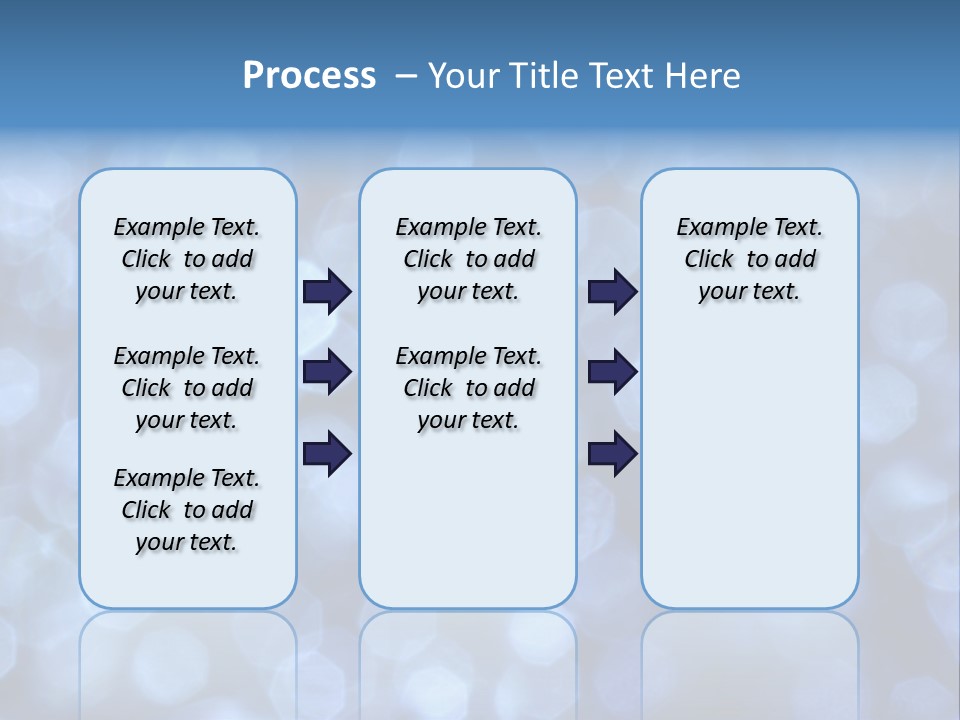 Process – Your Title Text Here

Example Text. Click to add your text.

Example Text. Click to add your text.

Example Text. Click to add your text.

Example Text. Click to add your text.

Example Text. Click to add your text.

Example Text. Click to add your text.